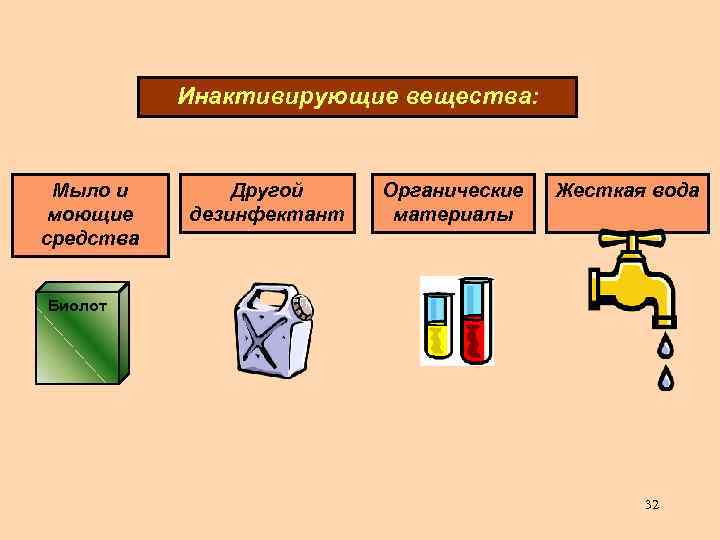 Инактивирующие вещества:

Мыло и моющие средства

Другой дезинфектант

Органические материалы

Жесткая вода

Биолот

32